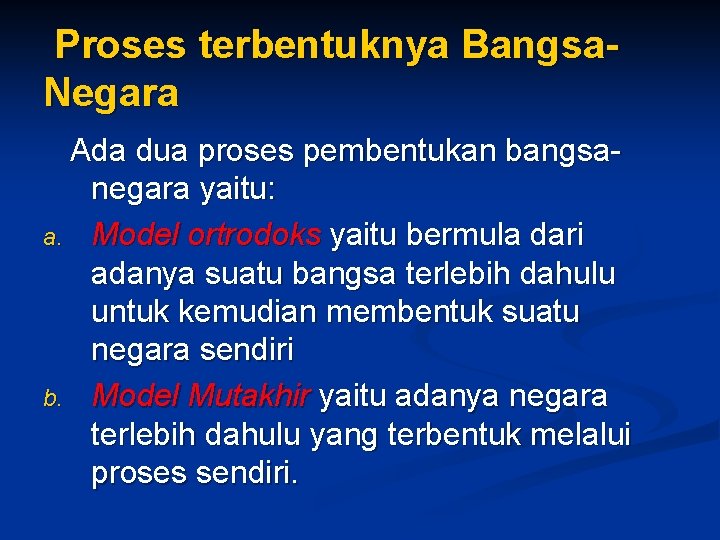 Proses terbentuknya Bangsa-Negara

Ada dua proses pembentukan bangsa-negara yaitu:

a. Model ortrodoks yaitu bermula dari adanya suatu bangsa terlebih dahulu untuk kemudian membentuk suatu negara sendiri

b. Model Mutakhir yaitu adanya negara terlebih dahulu yang terbentuk melalui proses sendiri.